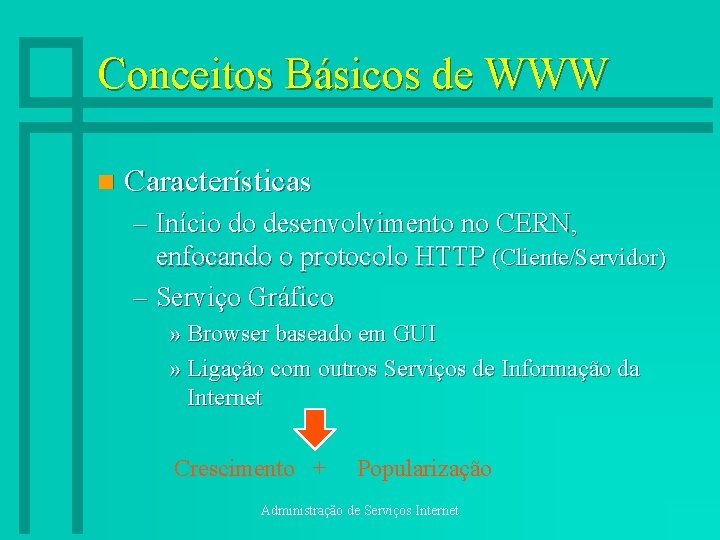 Conceitos Básicos de WWW

Características

– Início do desenvolvimento no CERN, enfocando o protocolo HTTP (Cliente/Servidor)

– Serviço Gráfico

» Browser baseado em GUI

» Ligação com outros Serviços de Informação da Internet

Crescimento + Popularização

Administração de Serviços Internet